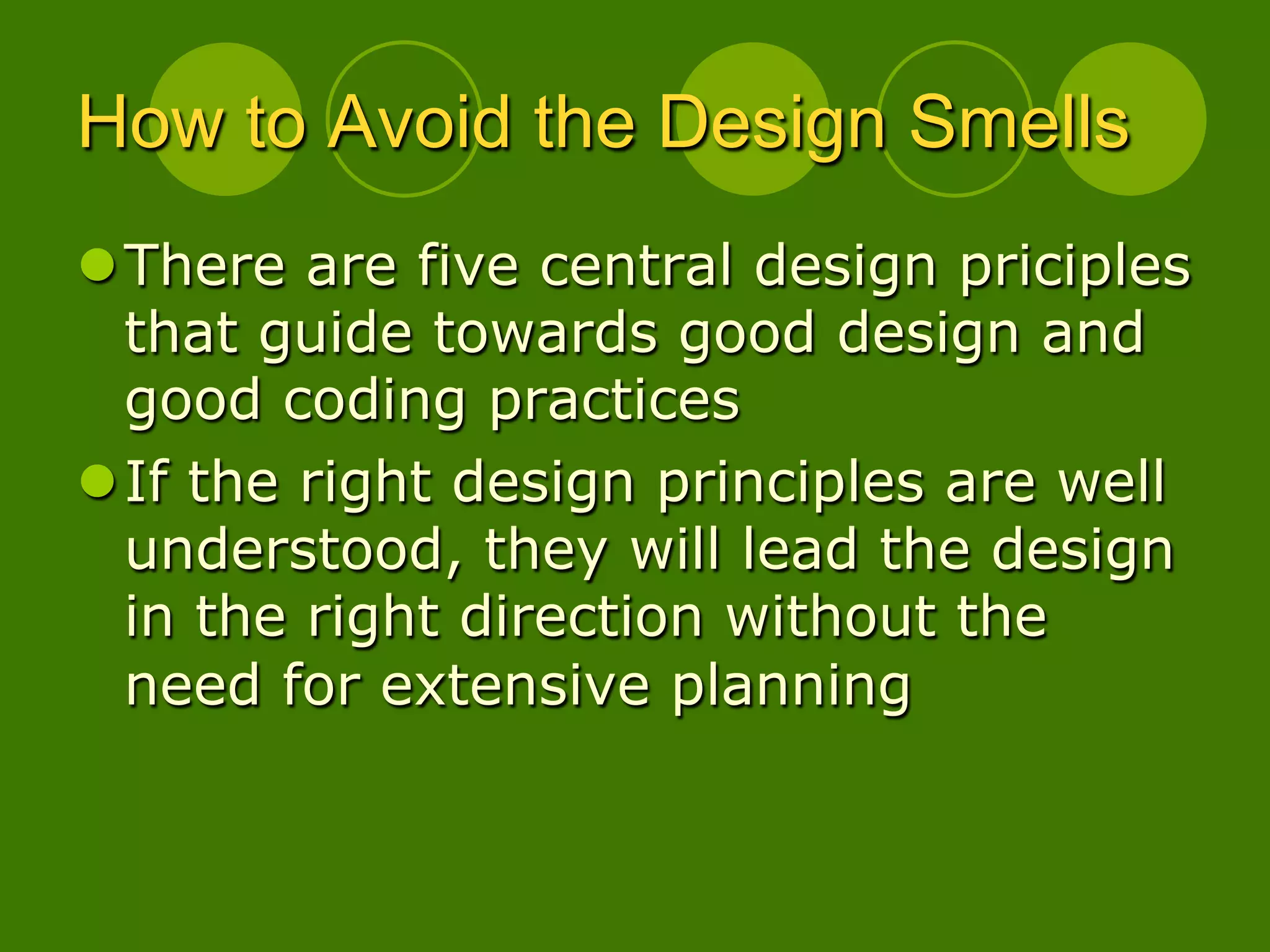 How to Avoid the Design Smells

There are five central design priciples that guide towards good design and good coding practices

If the right design principles are well understood, they will lead the design in the right direction without the need for extensive planning